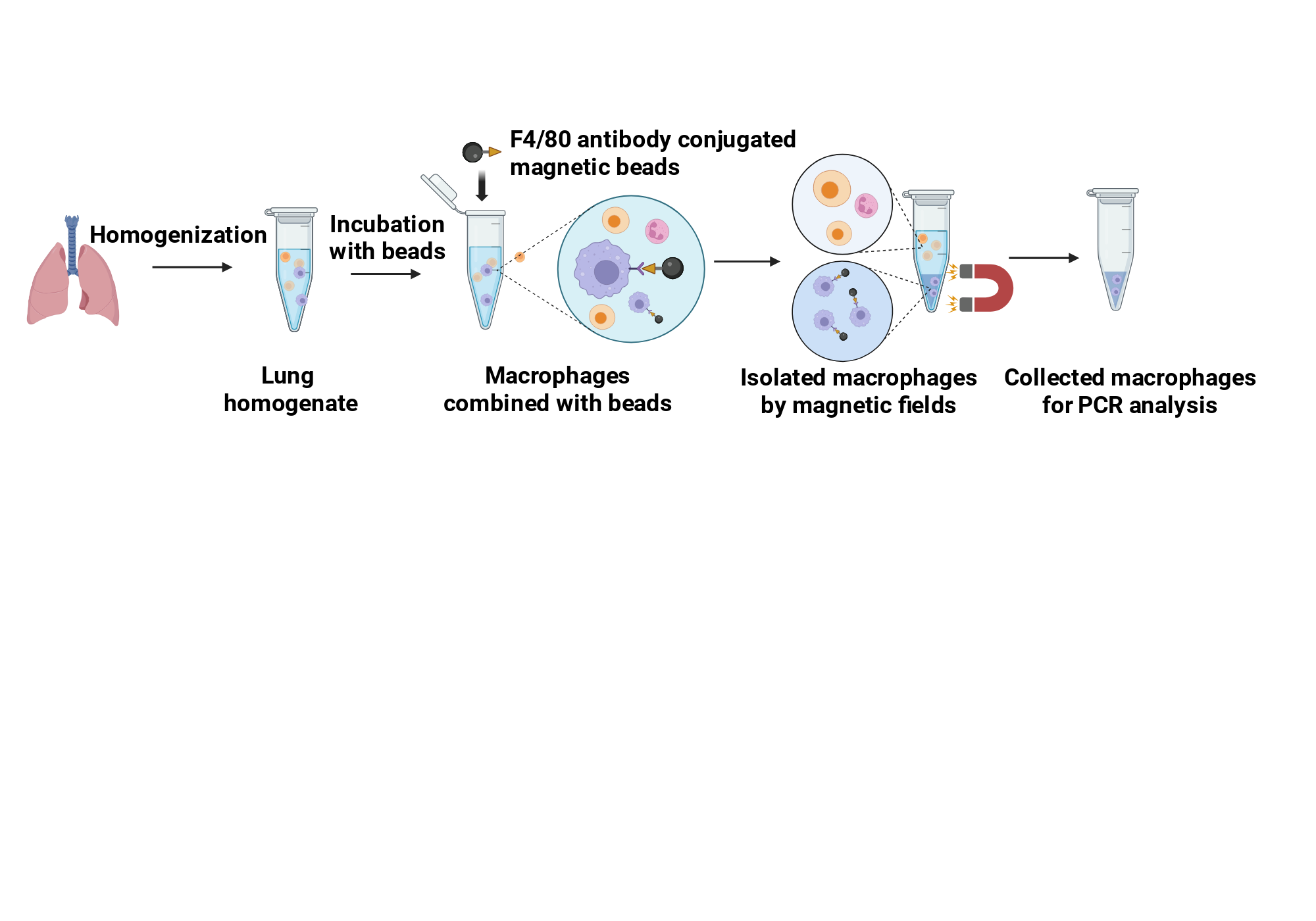 F4/80 antibody conjugated magnetic beads

Homogenization

Incubation with beads

Lung homogenate

Macrophages combined with beads

Isolated macrophages by magnetic fields

Collected macrophages for PCR analysis